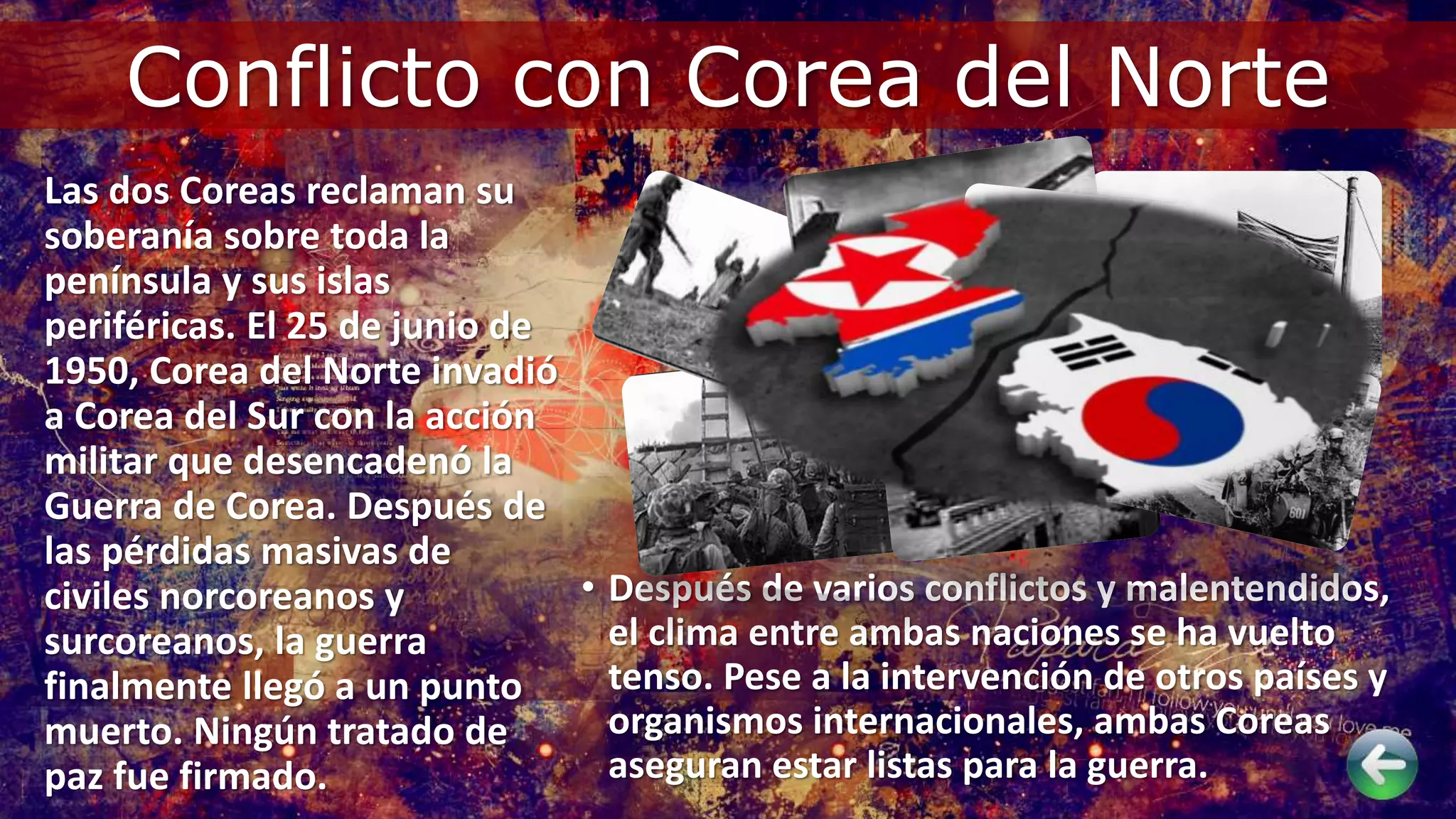 Conflicto con Corea del Norte

Las dos Coreas reclaman su soberanía sobre toda la península y sus islas periféricas. El 25 de junio de 1950, Corea del Norte invadió a Corea del Sur con la acción militar que desencadenó la Guerra de Corea. Después de las pérdidas masivas de civiles norcoreanos y surcoreanos, la guerra finalmente llegó a un punto muerto. Ningún tratado de paz fue firmado.

• Después de varios conflictos y malentendidos, el clima entre ambas naciones se ha vuelto tenso. Pese a la intervención de otros países y organismos internacionales, ambas Coreas aseguran estar listas para la guerra.